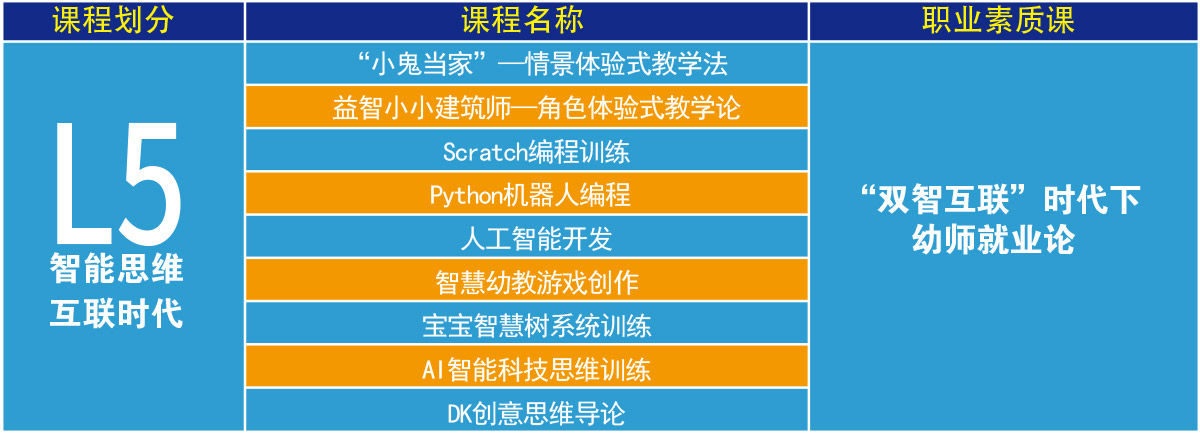 | 课程划分 | 课程名称 | 职业素质课 |
|---|---|---|
| L5 智能思维 互联时代 | “小鬼当家”—情景体验式教学法 | “双智互联”时代下 幼师就业论 |
| | 益智小小建筑师—角色体验式教学论 | |
| | Scratch编程训练 | |
| | Python机器人编程 | |
| | 人工智能开发 | |
| | 智慧幼教游戏创作 | |
| | 宝宝智慧树系统训练 | |
| | AI智能科技思维训练 | |
| | DK创意思维导论 | |